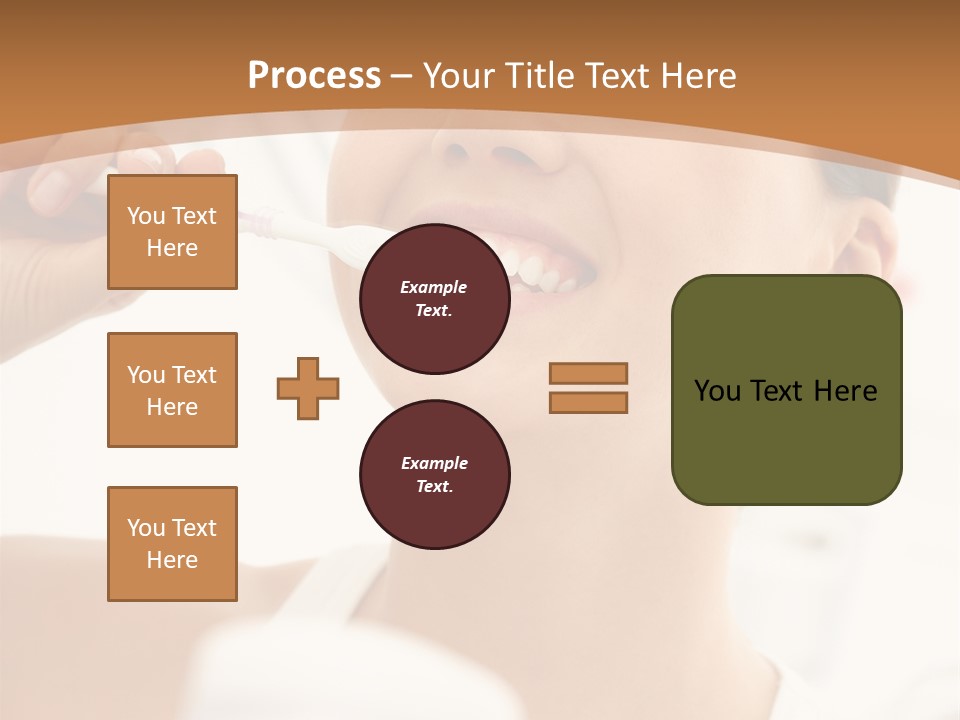 Process – Your Title Text Here

You Text Here

You Text Here

You Text Here

Example Text.

Example Text.

You Text Here